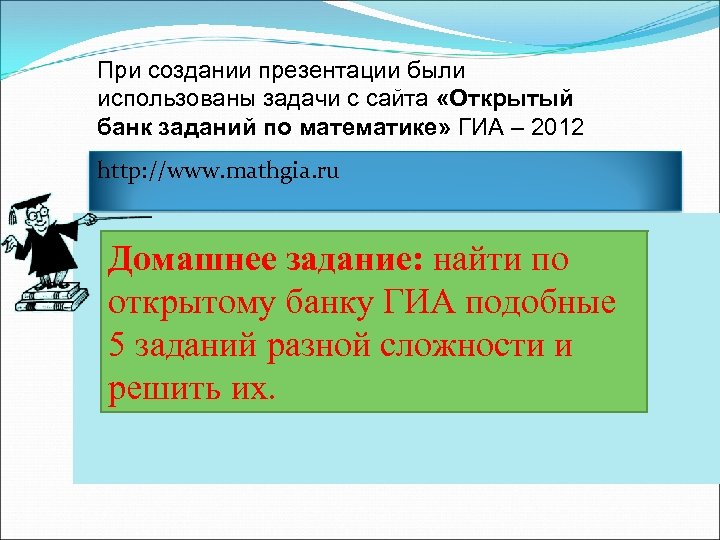 При создании презентации были использованы задачи с сайта «Открытый банк заданий по математике» ГИА – 2012

http://www.mathgia.ru

Домашнее задание: найти по открытому банку ГИА подобные 5 заданий разной сложности и решить их.